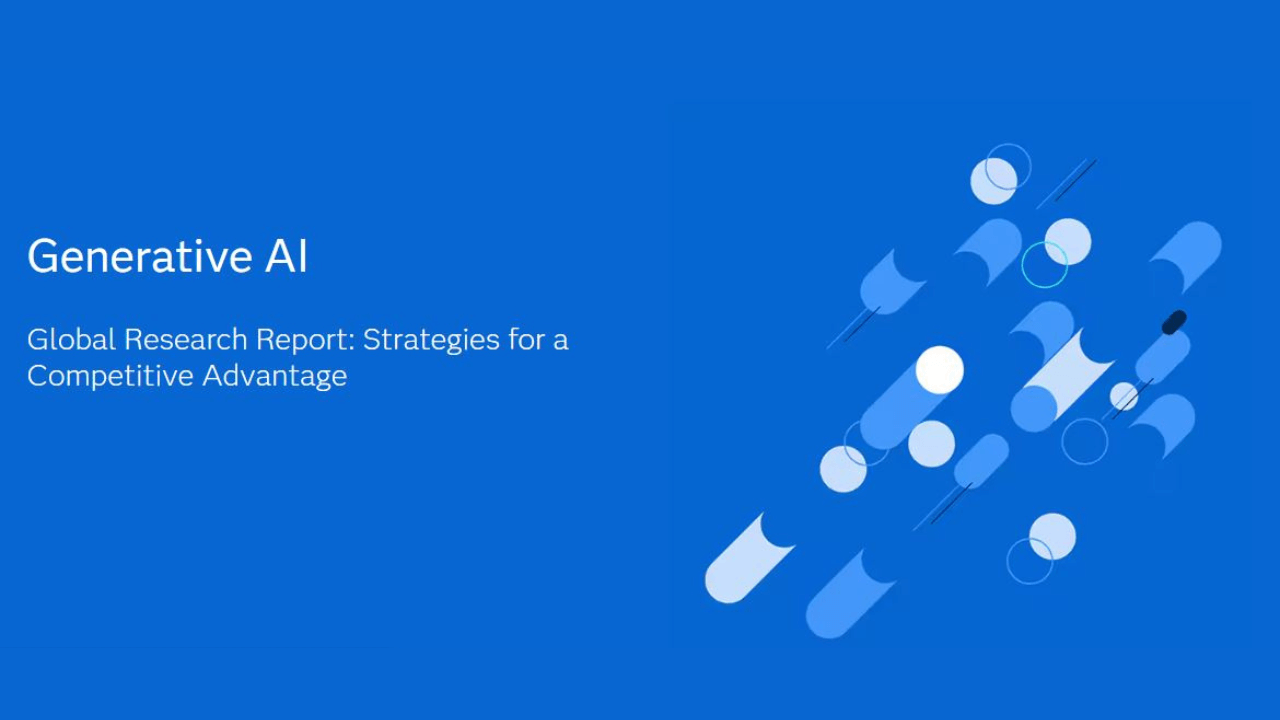 Generative AI

Global Research Report: Strategies for a Competitive Advantage